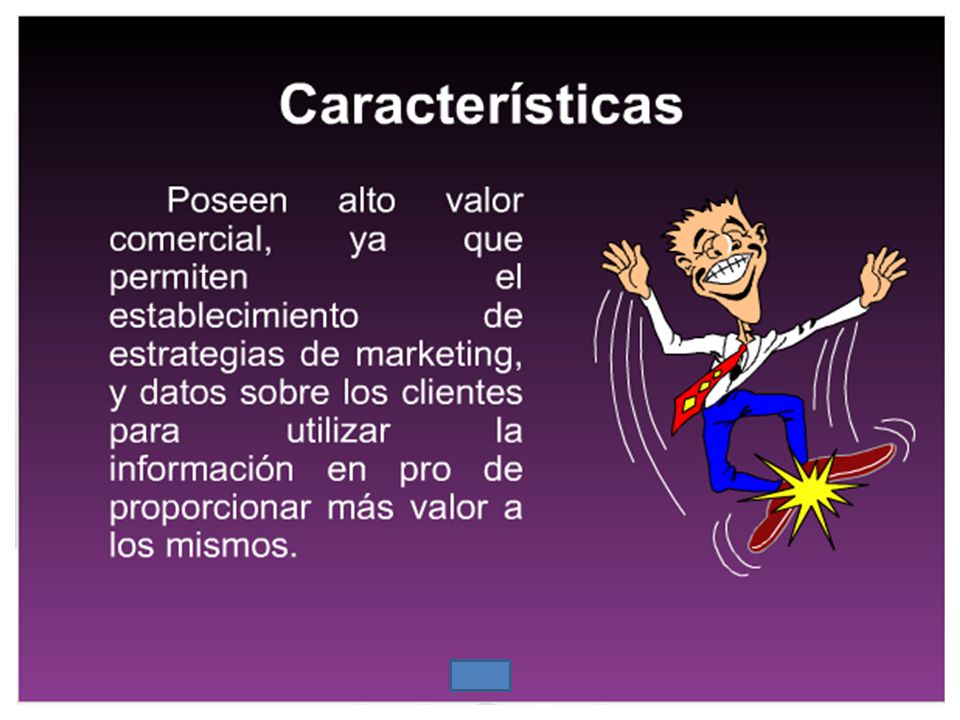 Características

Poseen alto valor comercial, ya que permiten el establecimiento de estrategias de marketing, y datos sobre los clientes para utilizar la información en pro de proporcionar más valor a los mismos.